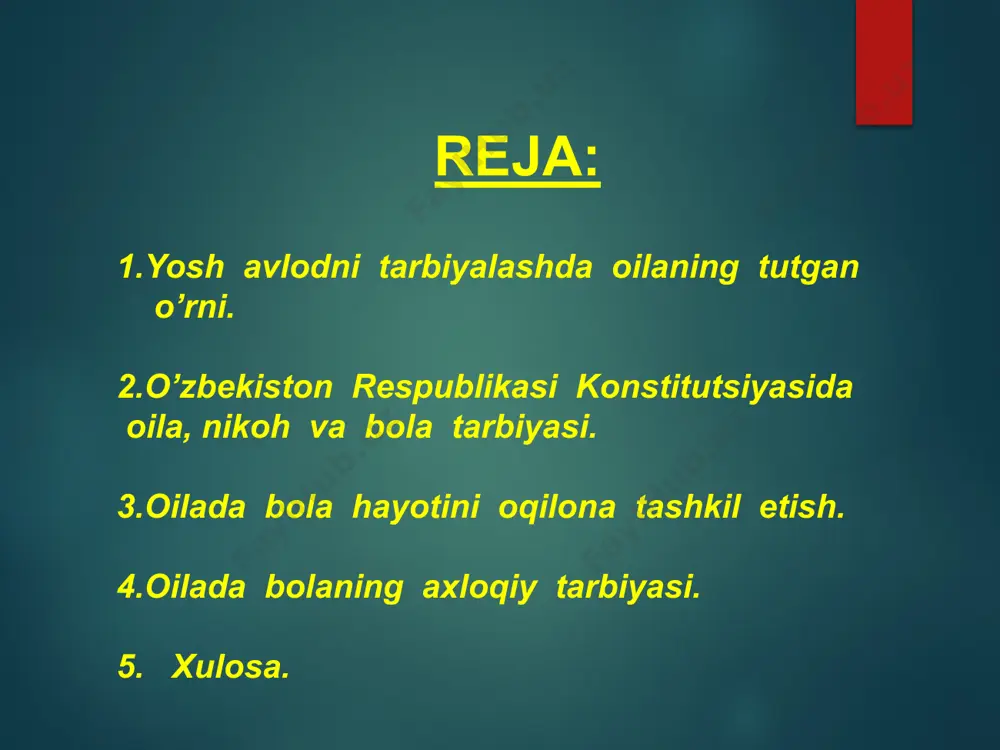 REJA:

1.Yosh avlodni tarbiyalashda oilaning tutgan o’rni.

2.O’zbekiston Respublikasi Konstitutsiyasida oila, nikoh va bola tarbiyasi.

3.Oilada bola hayotini oqilona tashkil etish.

4.Oilada bolaning axloqiy tarbiyasi.

5. Xulosa.